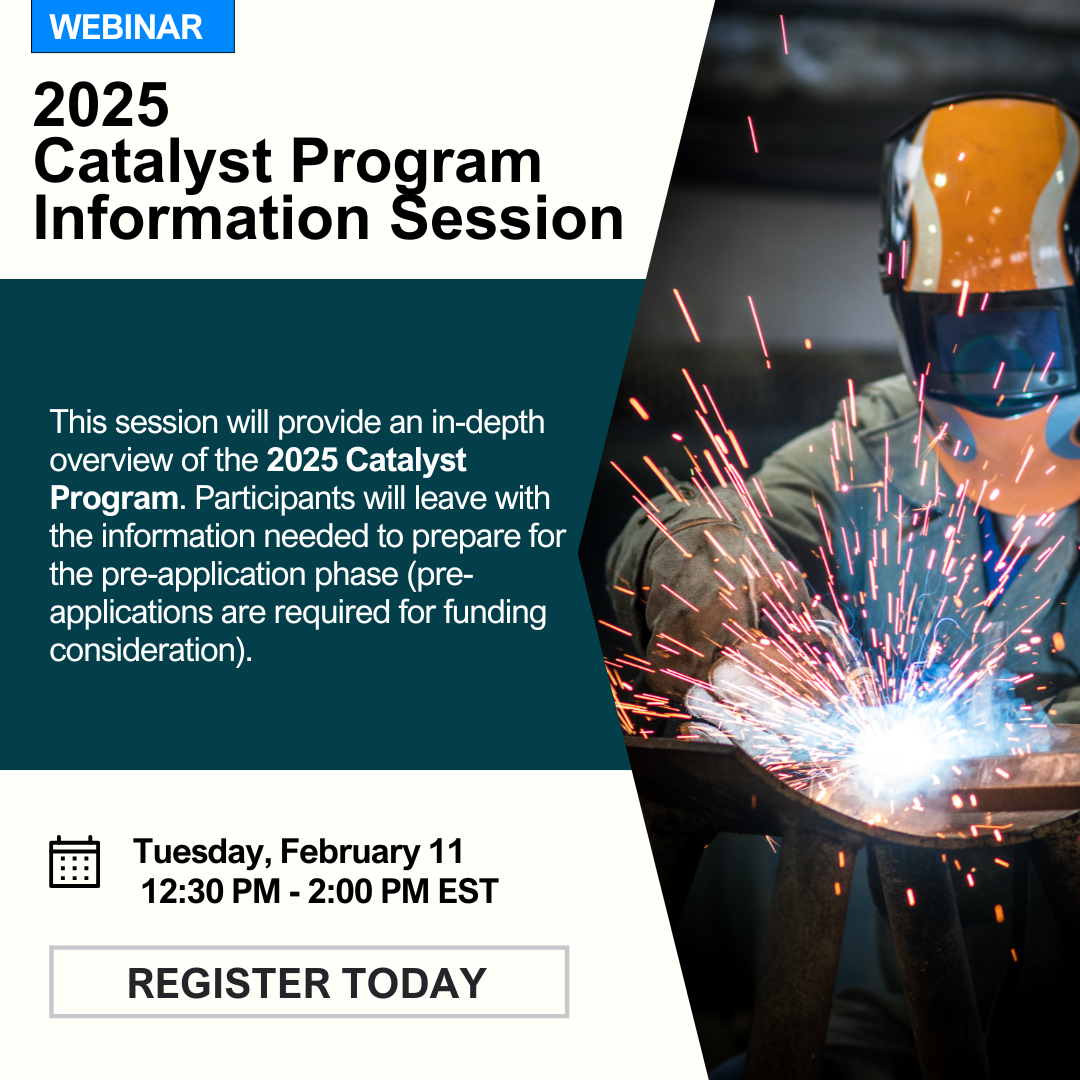 WEBINAR

2025
Catalyst Program
Information Session

This session will provide an in-depth overview of the 2025 Catalyst Program. Participants will leave with the information needed to prepare for the pre-application phase (pre-applications are required for funding consideration).

Tuesday, February 11
12:30 PM - 2:00 PM EST

REGISTER TODAY